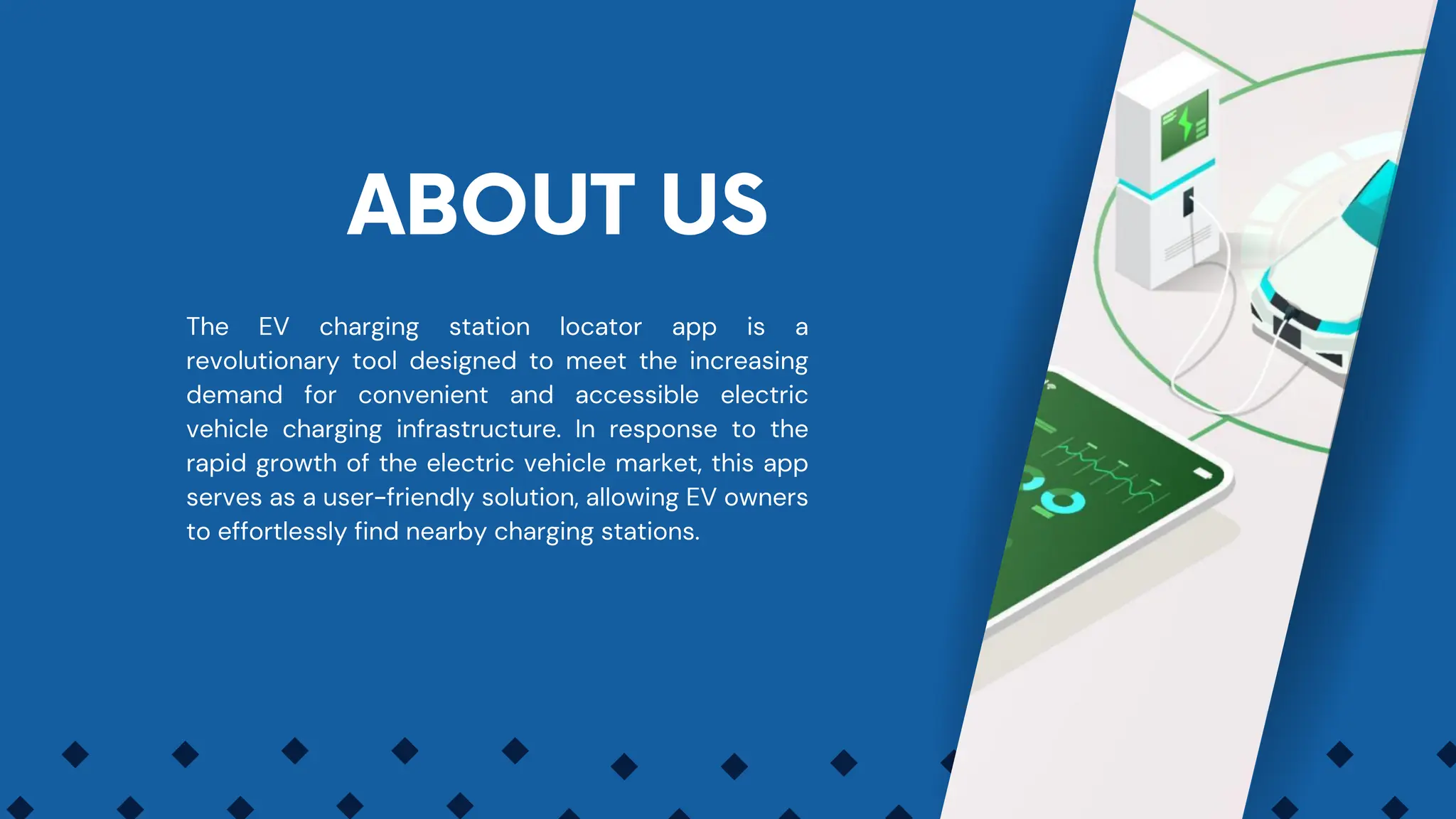 ABOUT US

The EV charging station locator app is a revolutionary tool designed to meet the increasing demand for convenient and accessible electric vehicle charging infrastructure. In response to the rapid growth of the electric vehicle market, this app serves as a user-friendly solution, allowing EV owners to effortlessly find nearby charging stations.